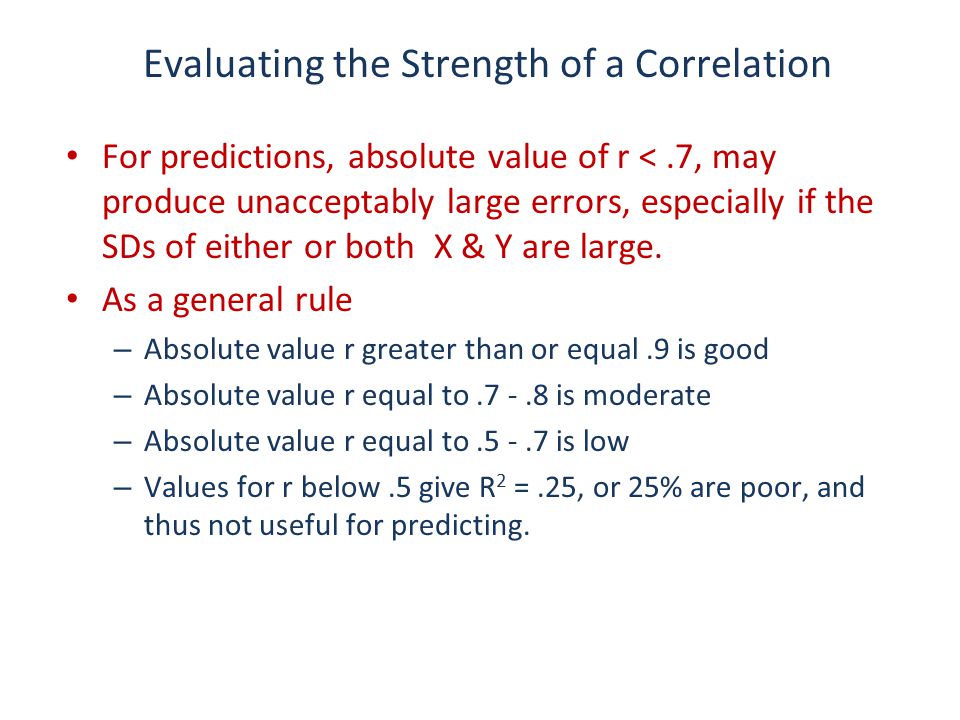 Evaluating the Strength of a Correlation

• For predictions, absolute value of r < .7, may produce unacceptably large errors, especially if the SDs of either or both X & Y are large.

• As a general rule

– Absolute value r greater than or equal .9 is good

– Absolute value r equal to .7 - .8 is moderate

– Absolute value r equal to .5 - .7 is low

– Values for r below .5 give $R^2$ = .25, or 25% are poor, and thus not useful for predicting.